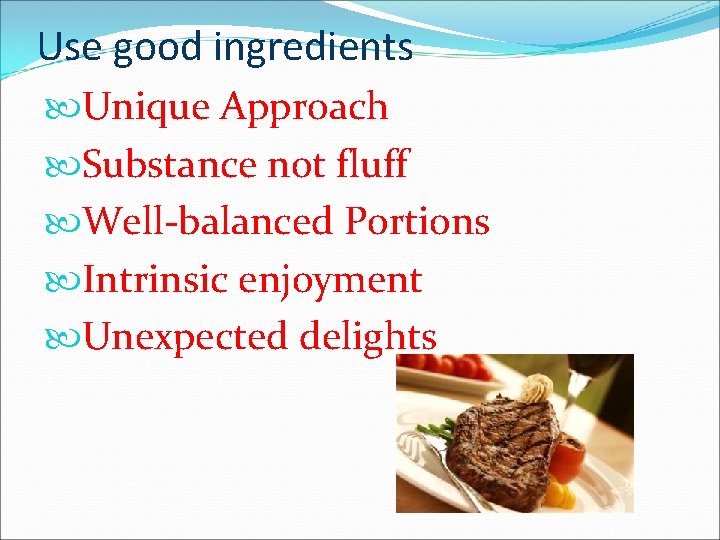 Use good ingredients

Unique Approach

Substance not fluff

Well-balanced Portions

Intrinsic enjoyment

Unexpected delights